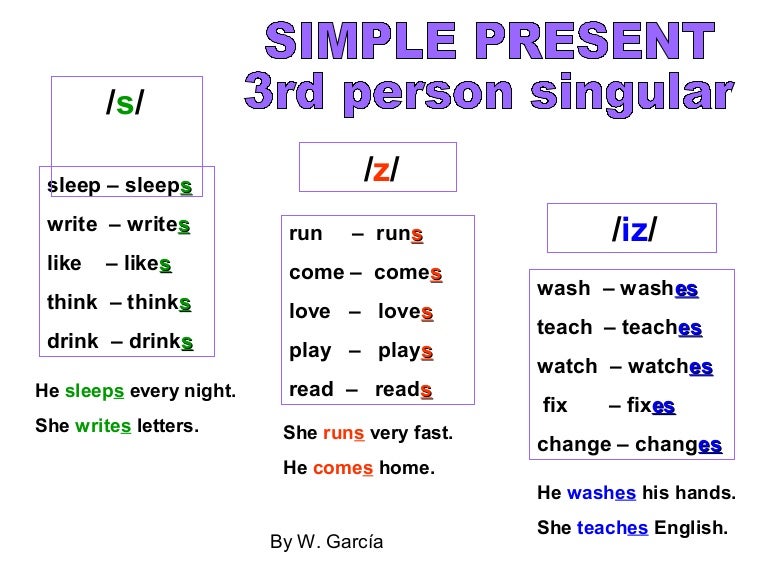 SIMPLE PRESENT
3rd person singular

/s/

sleep – sleeps
write – writes
like – likes
think – thinks
drink – drinks

He sleeps every night.
She writes letters.

/z/

run – runs
come – comes
love – loves
play – plays
read – reads

She runs very fast.
He comes home.

/iz/

wash – washes
teach – teaches
watch – watches
fix – fixes
change – changes

He washes his hands.
She teaches English.

By W. García